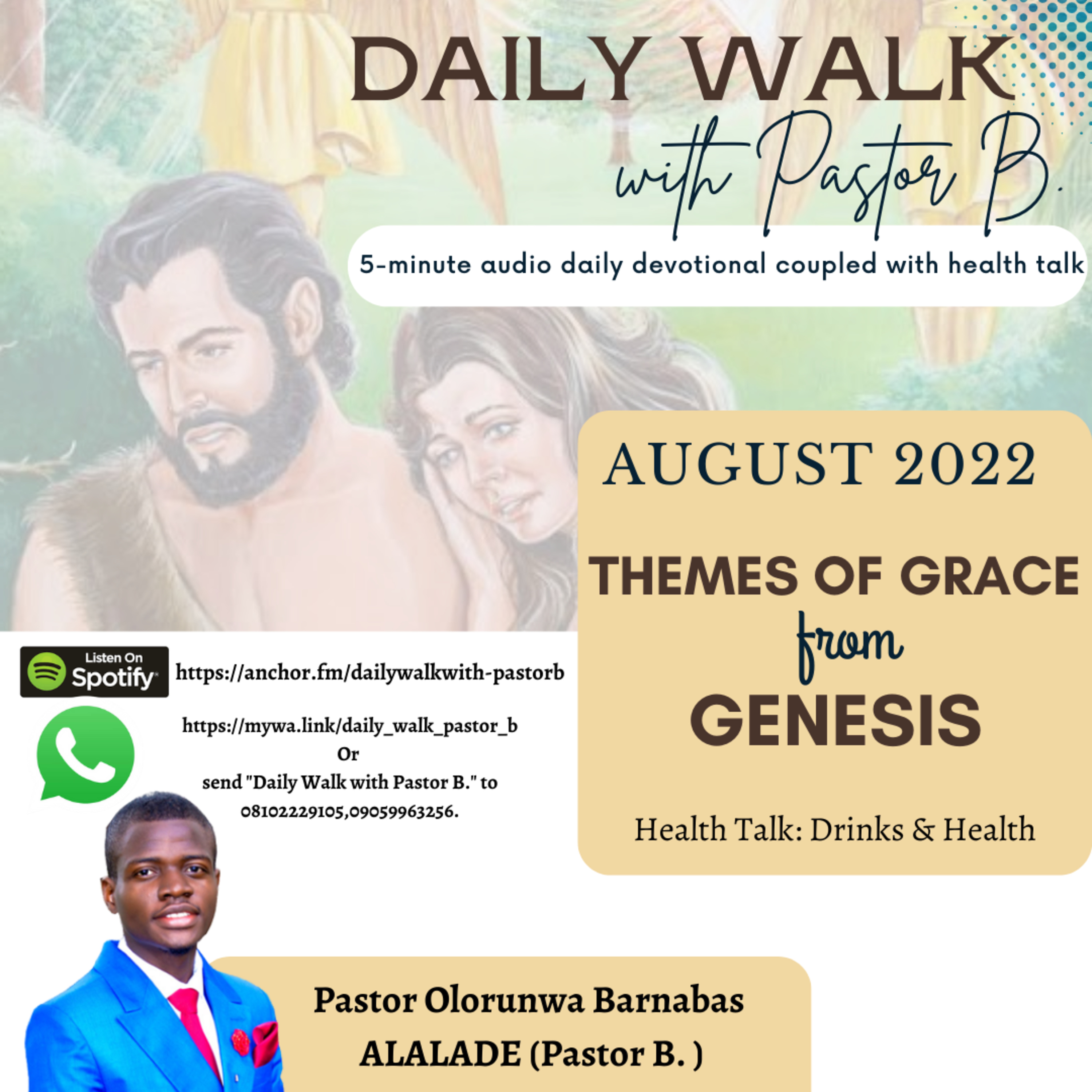 DAILY WALK
with Pastor B.

5-minute audio daily devotional coupled with health talk

AUGUST 2022

THEMES OF GRACE
from
GENESIS

Health Talk: Drinks & Health

Listen On Spotify

https://anchor.fm/dailywalkwith-pastorb

https://mywa.link/daily_walk_pastor_b
Or
send "Daily Walk with Pastor B." to 08102229105,09059963256.

Pastor Olorunwa Barnabas ALALADE (Pastor B. )